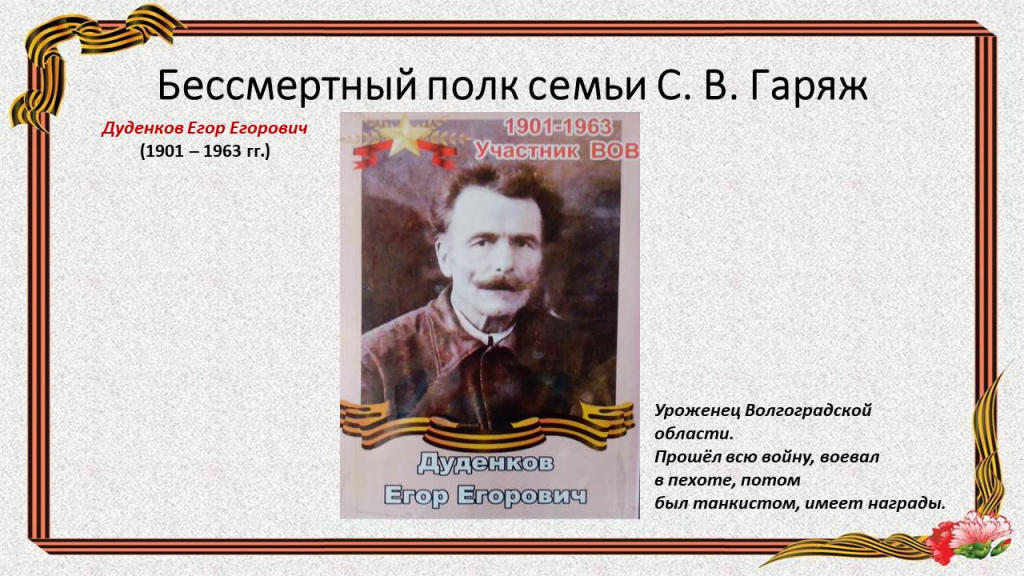 Бессмертный полк семьи С. В. Гаряж

Дуденков Егор Егорович
(1901 – 1963 гг.)

1901-1963
Участник ВОВ

Дуденков
Егор Егорович

Уроженец Волгоградской области.
Прошёл всю войну, воевал в пехоте, потом был танкистом, имеет награды.